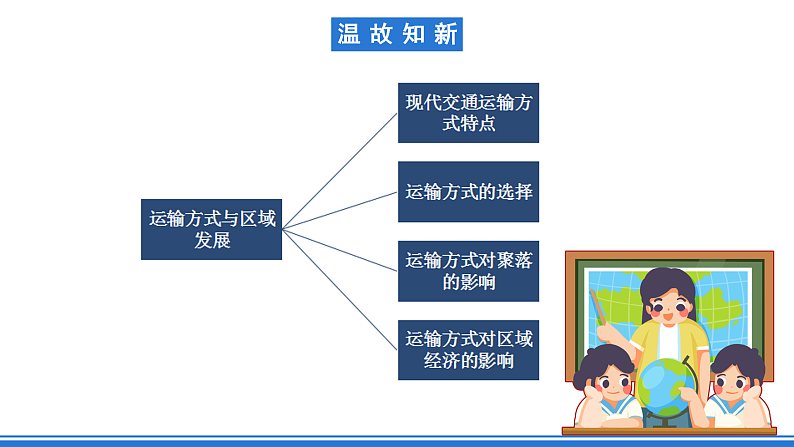 温故知新

运输方式与区域发展

现代交通运输方式特点

运输方式的选择

运输方式对聚落的影响

运输方式对区域经济的影响